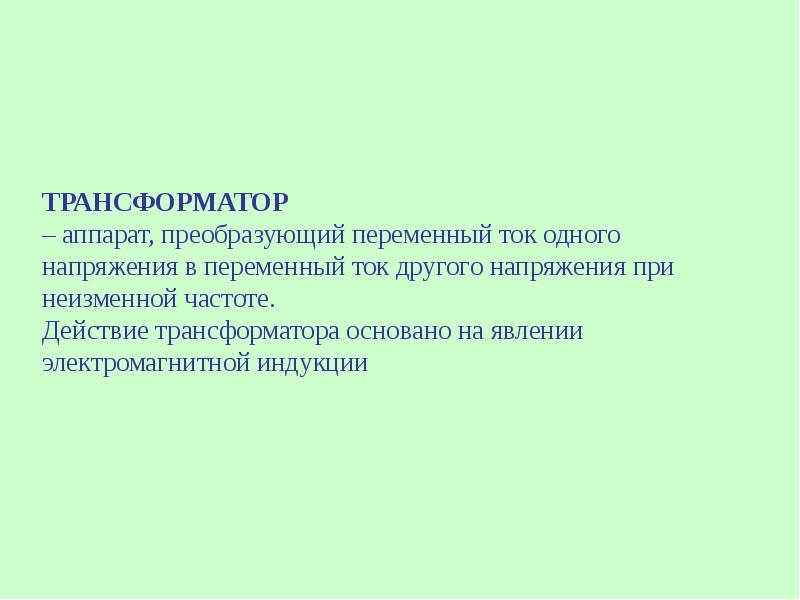 ТРАНСФОРМАТОР
– аппарат, преобразующий переменный ток одного напряжения в переменный ток другого напряжения при неизменной частоте.
Действие трансформатора основано на явлении электромагнитной индукции